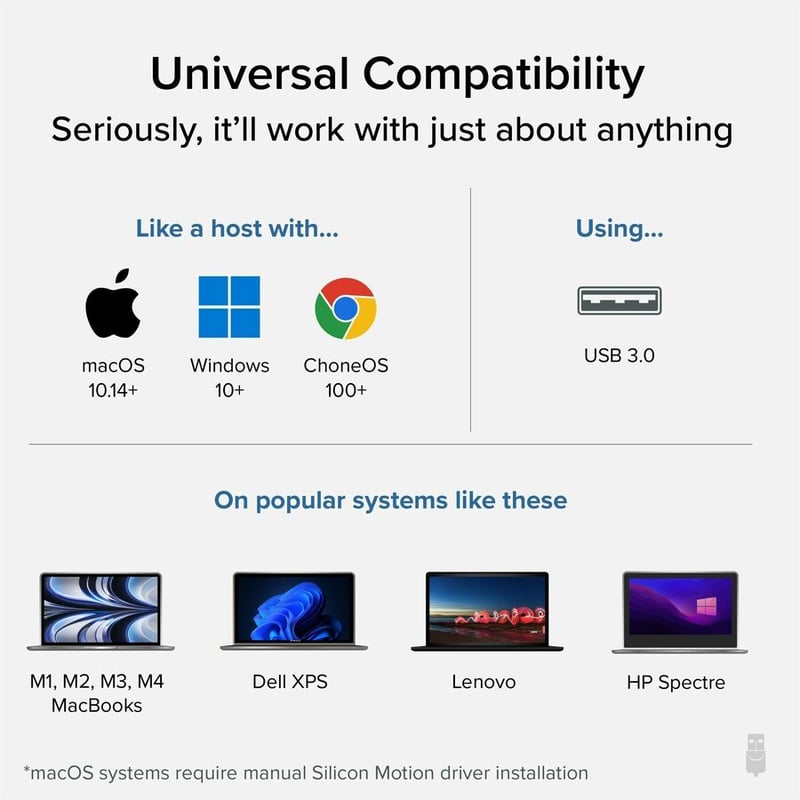 Universal Compatibility

Seriously, it'll work with just about anything

Like a host with...

macOS
10.14+

Windows
10+

ChoneOS
100+

Using...

USB 3.0

On popular systems like these

M1, M2, M3, M4
MacBooks

Dell XPS

Lenovo

HP Spectre

*macOS systems require manual Silicon Motion driver installation